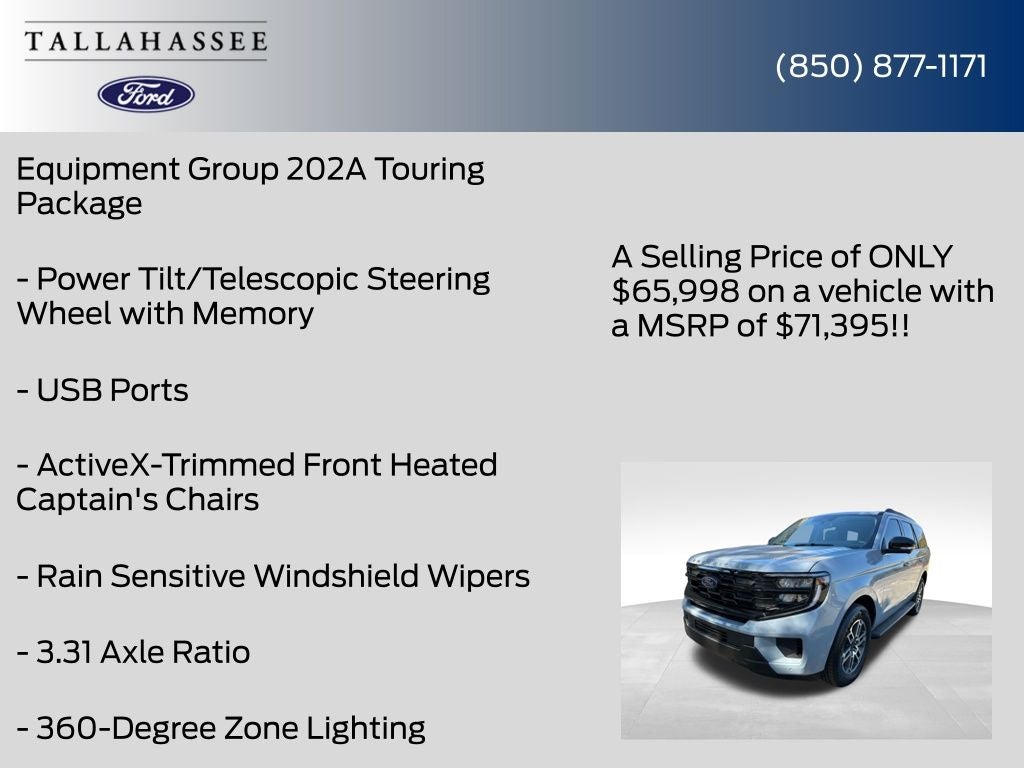 TALLAHASSEE

Ford

(850) 877-1171

Equipment Group 202A Touring Package

- Power Tilt/Telescopic Steering Wheel with Memory

- USB Ports

- ActiveX-Trimmed Front Heated Captain's Chairs

- Rain Sensitive Windshield Wipers

- 3.31 Axle Ratio

- 360-Degree Zone Lighting

A Selling Price of ONLY $65,998 on a vehicle with a MSRP of $71,395!!